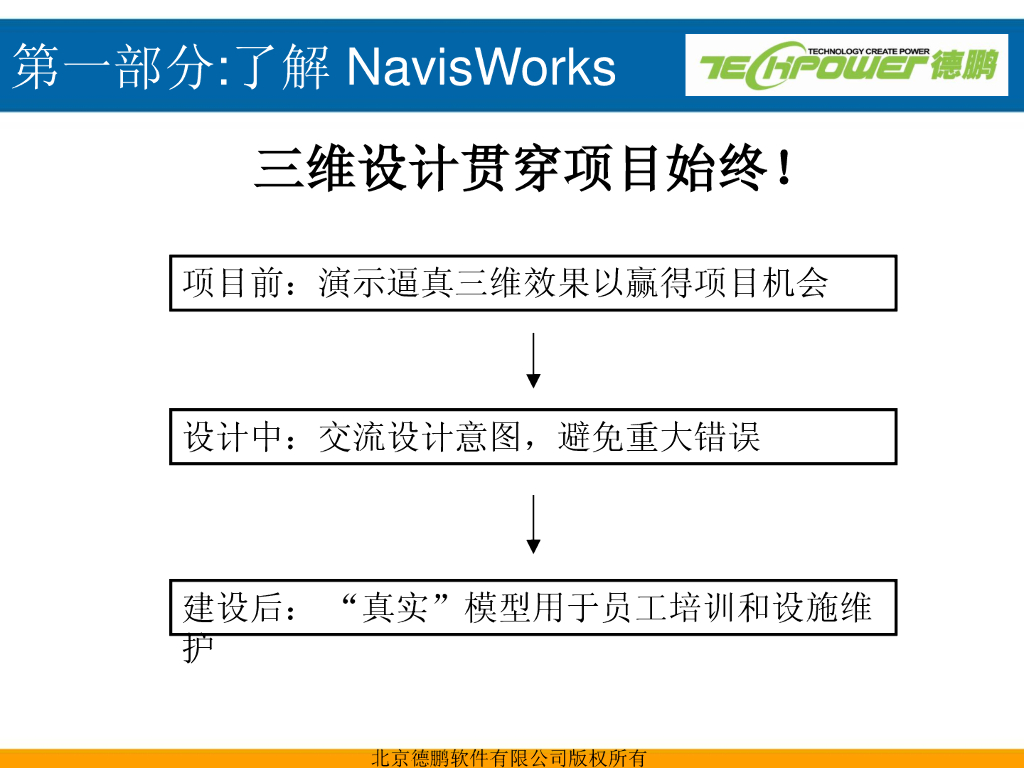 第一部分:了解 NavisWorks

TECHNOLOGY CREATE POWER
TECHPOWER 德鹏

三维设计贯穿项目始终！

项目前：演示逼真三维效果以赢得项目机会

设计中：交流设计意图，避免重大错误

建设后：“真实”模型用于员工培训和设施维护

北京德鹏软件有限公司版权所有